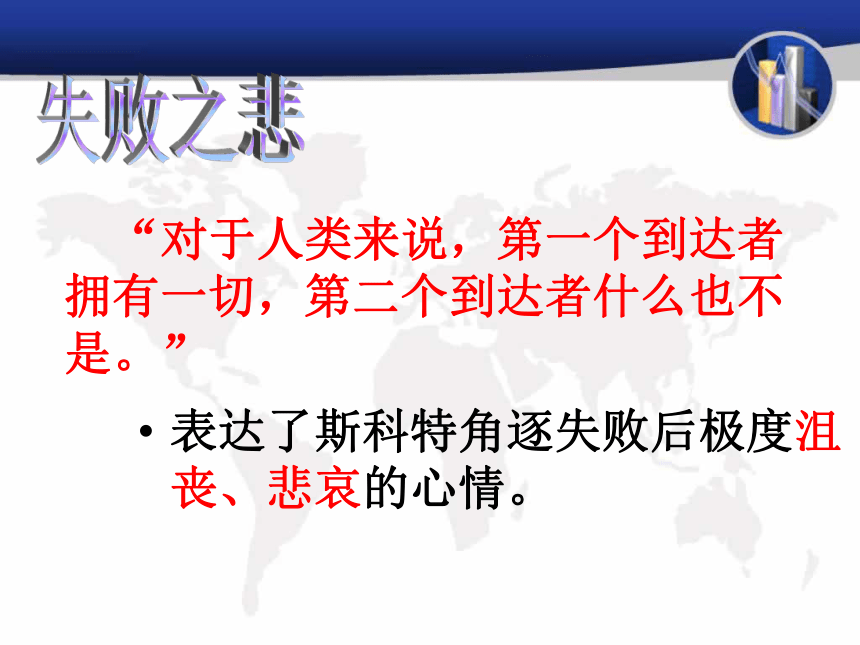 失败之悲

“对于人类来说，第一个到达者拥有一切，第二个到达者什么也不是。”

• 表达了斯科特角逐失败后极度沮丧、悲哀的心情。